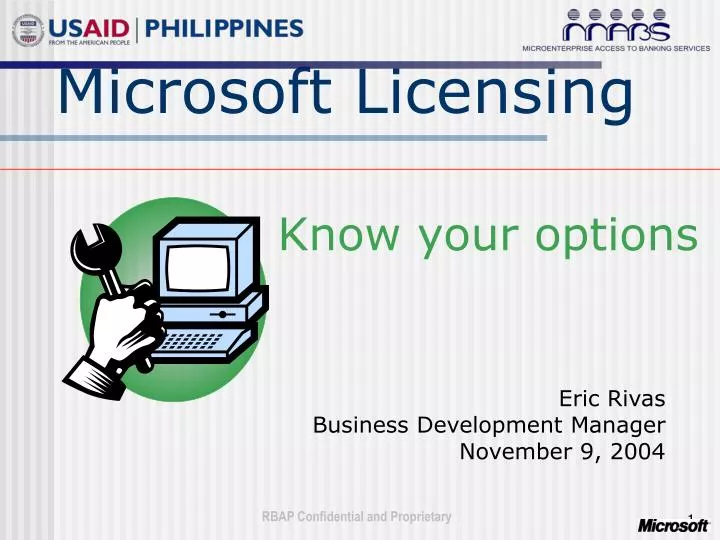 USAID | PHILIPPINES
FROM THE AMERICAN PEOPLE

MABS
MICROENTERPRISE ACCESS TO BANKING SERVICES

Microsoft Licensing

Know your options

Eric Rivas
Business Development Manager
November 9, 2004

RBAP Confidential and Proprietary

1

Microsoft